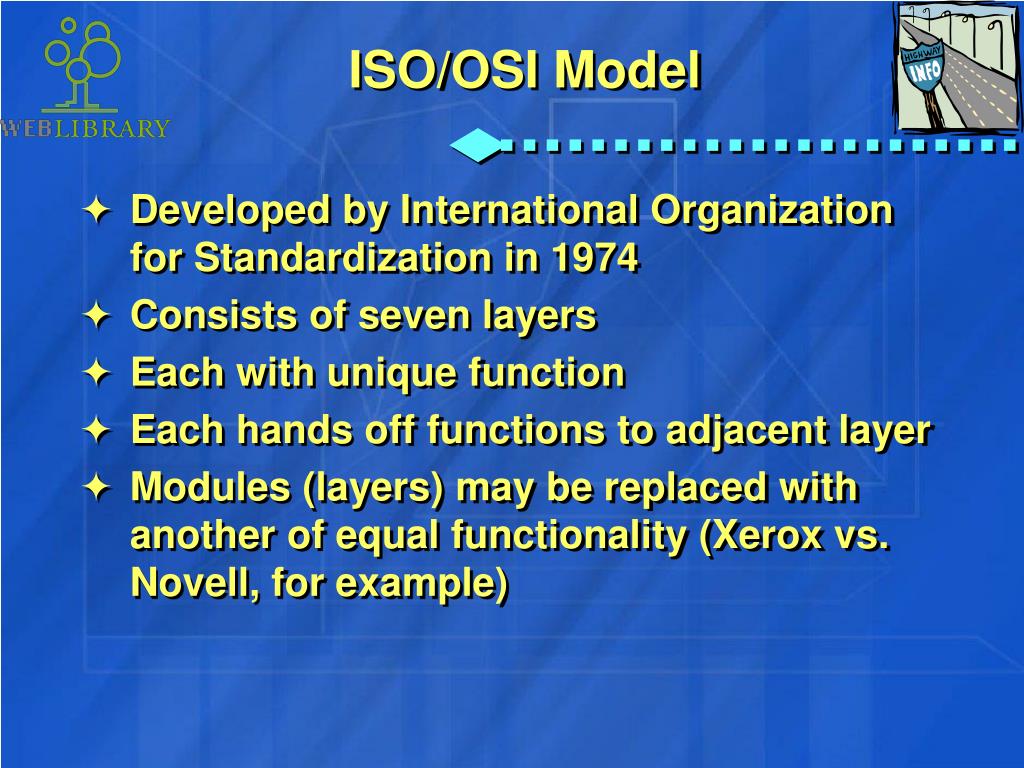 WEBLIBRARY

ISO/OSI Model

HIGHWAY INFO

✦ Developed by International Organization for Standardization in 1974
✦ Consists of seven layers
✦ Each with unique function
✦ Each hands off functions to adjacent layer
✦ Modules (layers) may be replaced with another of equal functionality (Xerox vs. Novell, for example)